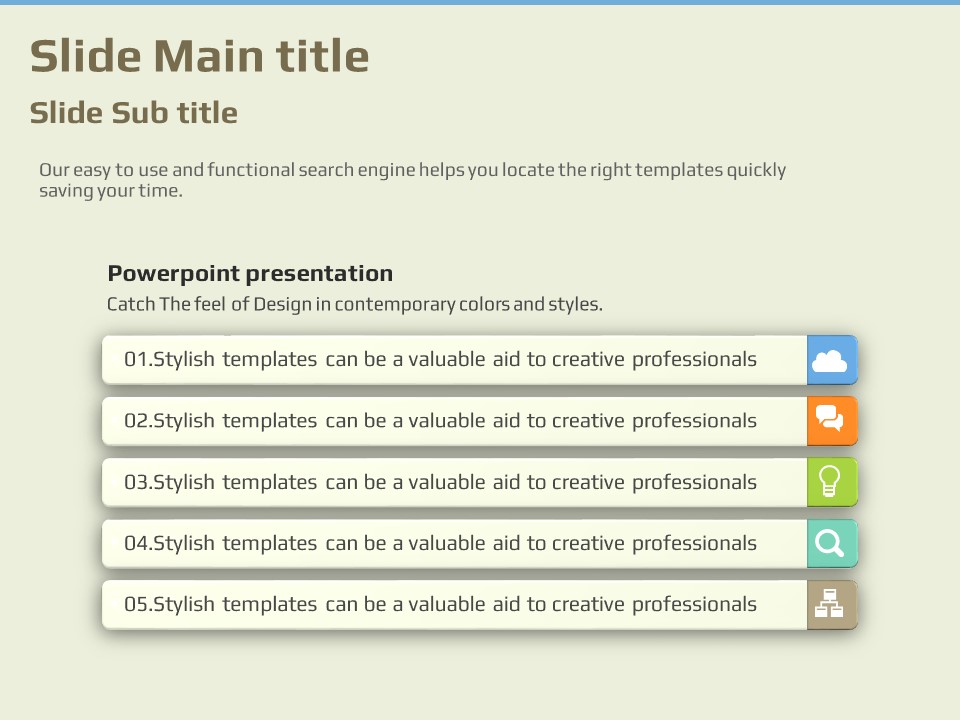 Slide Main title

Slide Sub title

Our easy to use and functional search engine helps you locate the right templates quickly saving your time.

Powerpoint presentation

Catch The feel of Design in contemporary colors and styles.

01.Stylish templates can be a valuable aid to creative professionals

02.Stylish templates can be a valuable aid to creative professionals

03.Stylish templates can be a valuable aid to creative professionals

04.Stylish templates can be a valuable aid to creative professionals

05.Stylish templates can be a valuable aid to creative professionals